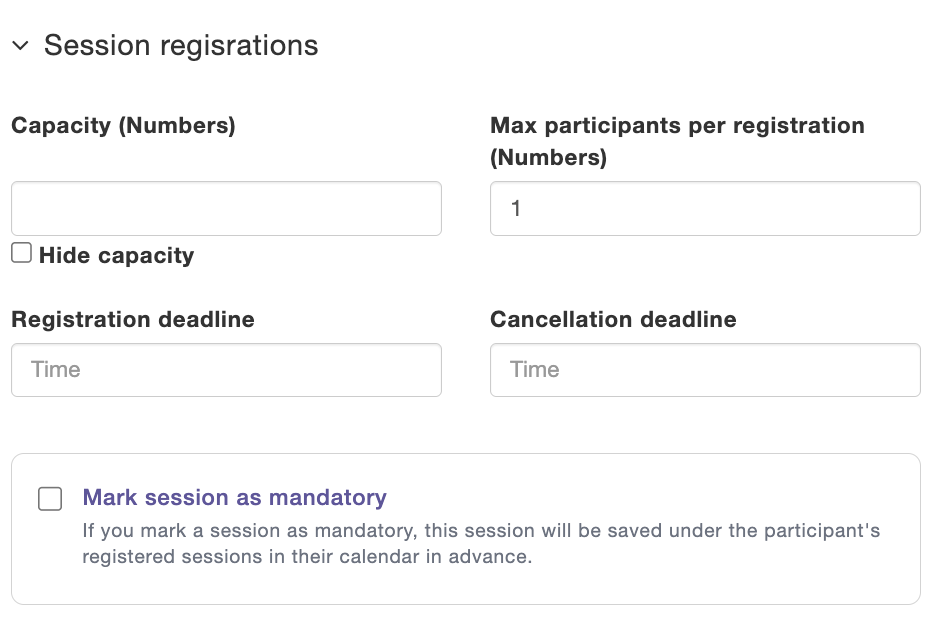 Session regisrations

Capacity (Numbers)

Hide capacity

Max participants per registration (Numbers)

1

Registration deadline

Time

Cancellation deadline

Time

Mark session as mandatory

If you mark a session as mandatory, this session will be saved under the participant's registered sessions in their calendar in advance.